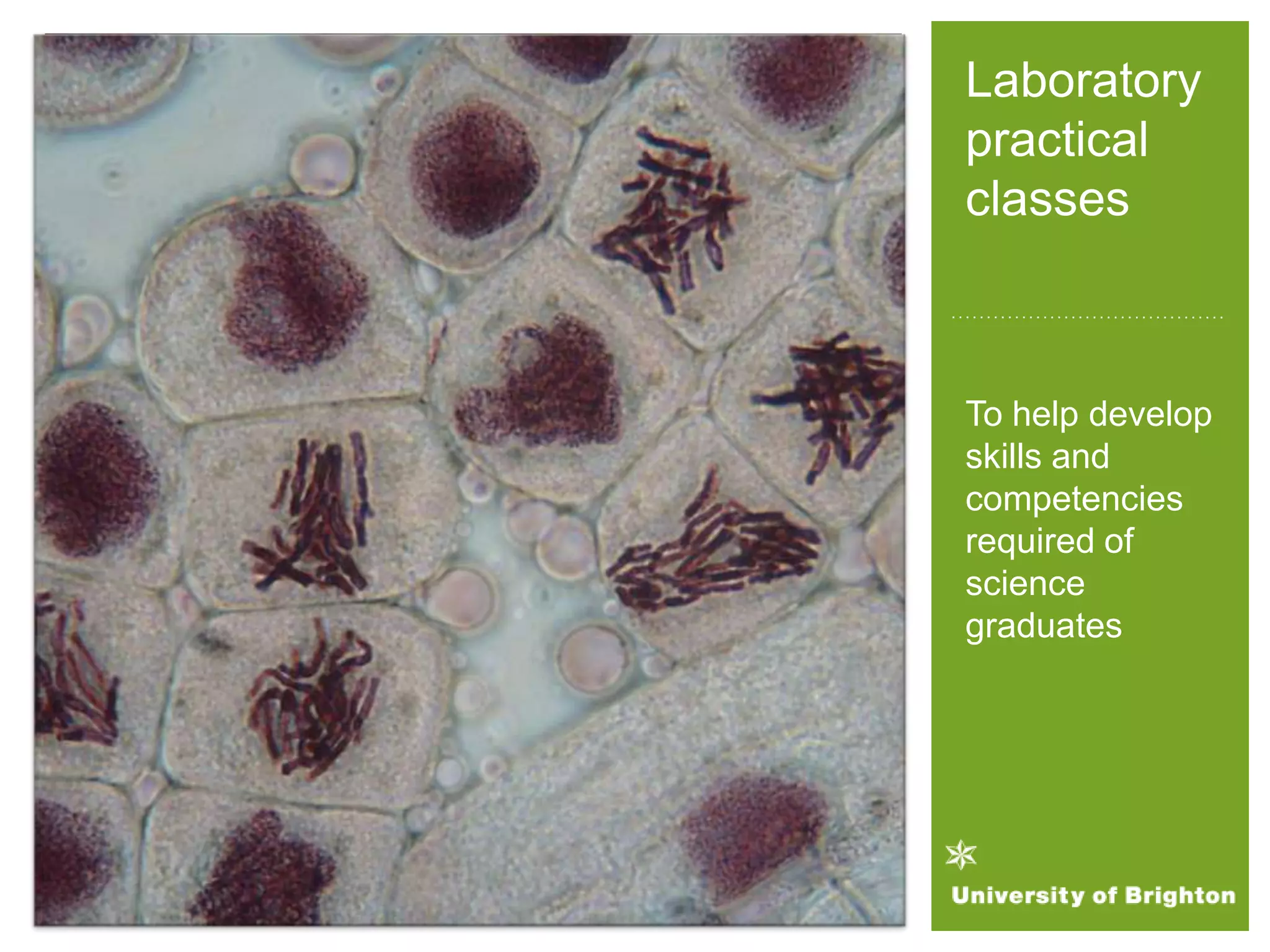 Laboratory practical classes

To help develop skills and competencies required of science graduates

University of Brighton